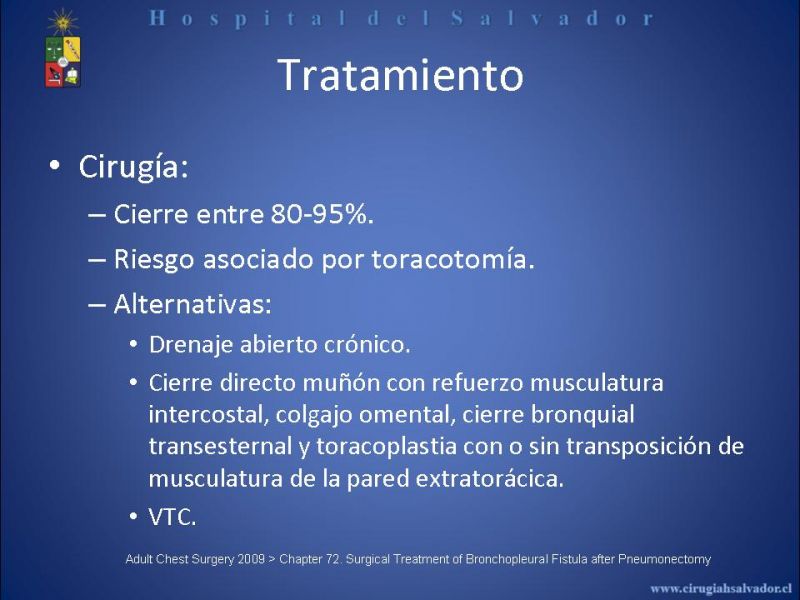 Hospital del Salvador

Tratamiento

• Cirugía:
– Cierre entre 80-95%.
– Riesgo asociado por toracotomía.
– Alternativas:
• Drenaje abierto crónico.
• Cierre directo muñón con refuerzo musculatura intercostal, colgajo omental, cierre bronquial transesternal y toracoplastia con o sin transposición de musculatura de la pared extratorácica.
• VTC.

Adult Chest Surgery 2009 > Chapter 72. Surgical Treatment of Bronchopleural Fistula after Pneumonectomy

www.cirugiahsalvador.cl